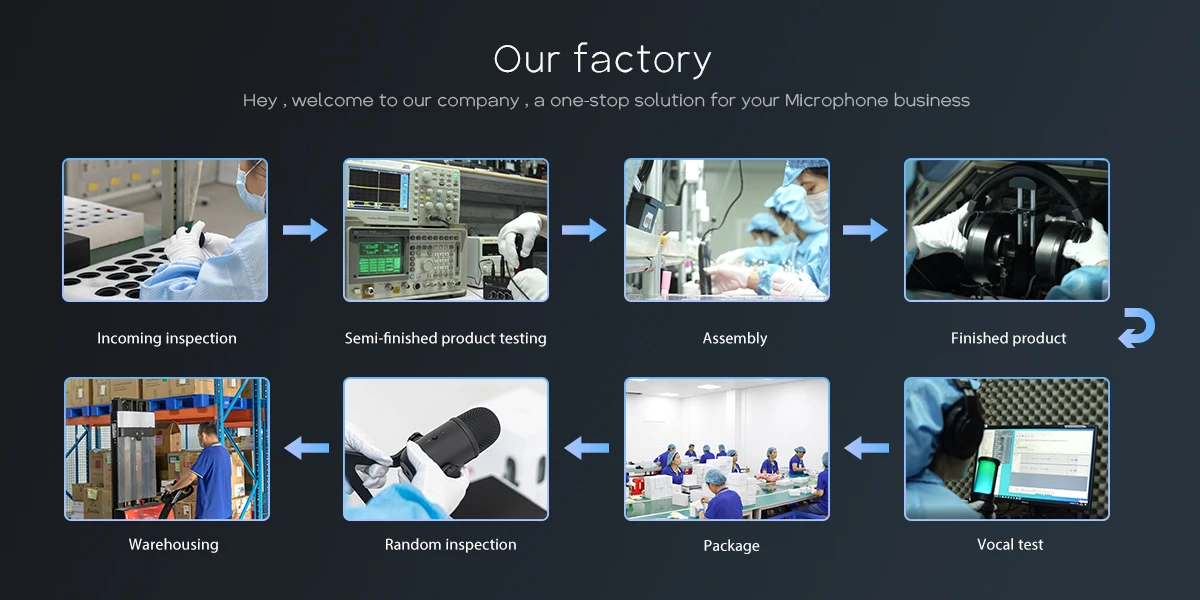 Our factory

Hey , welcome to our company , a one-stop solution for your Microphone business

Incoming inspection

Semi-finished product testing

Assembly

Finished product

Warehousing

Random inspection

Package

Vocal test